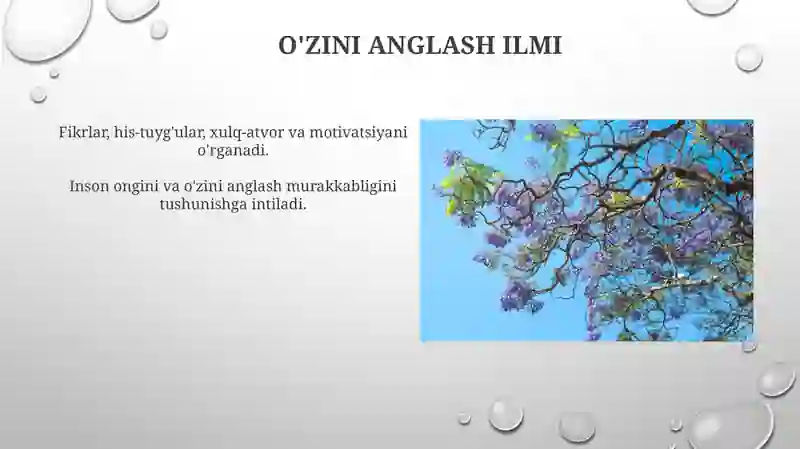 O'ZINI ANGLASH ILMI

Fikrlar, his-tuyg'ular, xulq-atvor va motivatsiyani o'rganadi.

Inson ongini va o'zini anglash murakkabligini tushunishga intiladi.